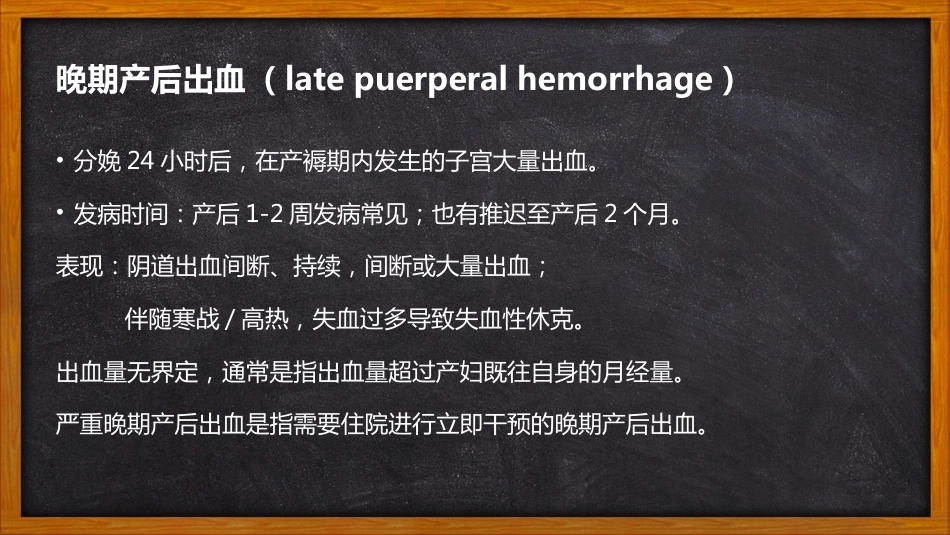 晚期产后出血（late puerperal hemorrhage）

• 分娩 24 小时后，在产褥期内发生的子宫大量出血。

• 发病时间：产后 1-2 周发病常见；也有推迟至产后 2 个月。

表现：阴道出血间断、持续，间断或大量出血；

伴随寒战 / 高热，失血过多导致失血性休克。

出血量无界定，通常是指出血量超过产妇既往自身的月经量。

严重晚期产后出血是指需要住院进行立即干预的晚期产后出血。